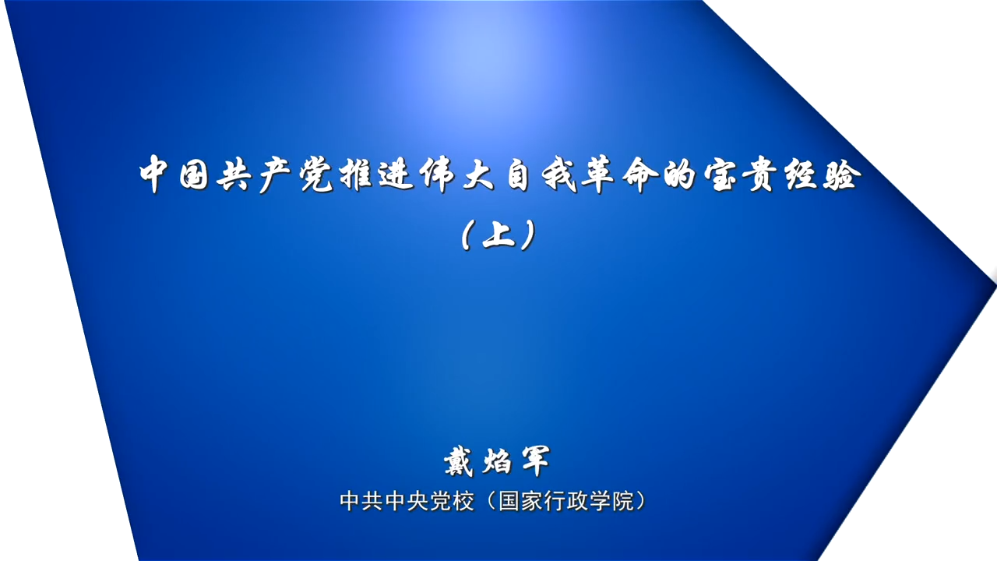 中国共产党推进伟大自我革命的宝贵经验
（上）

戴焰军
中共中央党校（国家行政学院）